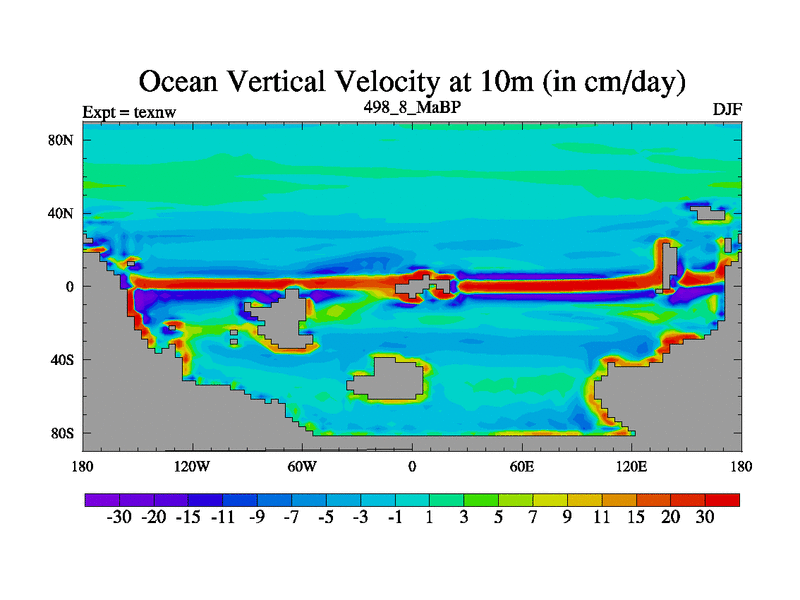 Ocean Vertical Velocity at 10m (in cm/day)

Expt = texnw

498_8_MaBP

DJF

80N
40N
0
40S
80S

180
120W
60W
0
60E
120E
180

-30 -20 -15 -11 -9 -7 -5 -3 -1 1 3 5 7 9 11 15 20 30